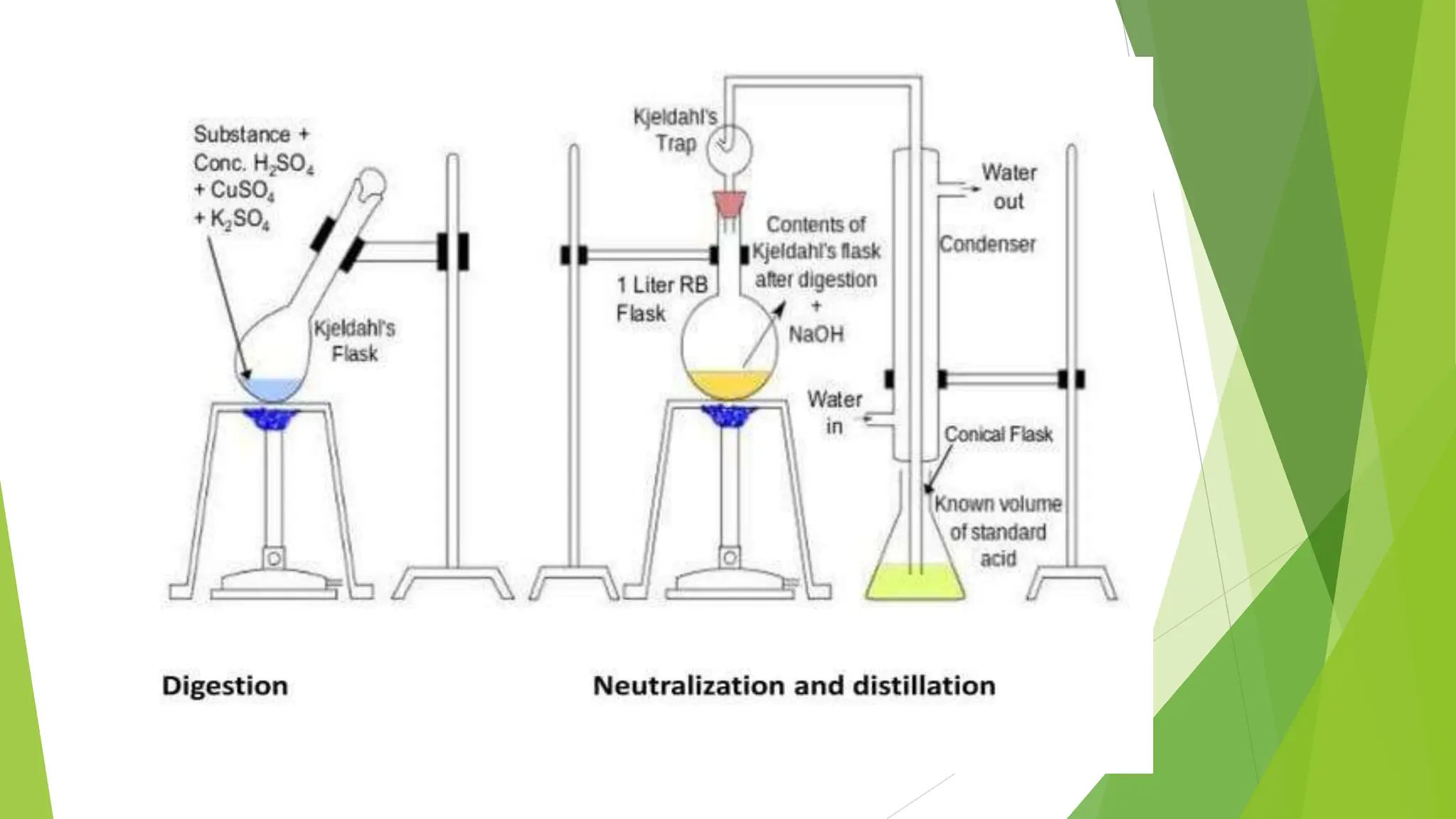 Substance + Conc. $H_2SO_4$ + $CuSO_4$ + $K_2SO_4$

Kjeldahl's Flask

Kjeldahl's Trap

1 Liter RB Flask

Contents of Kjeldahl's flask after digestion + NaOH

Water out

Condenser

Water in

Conical Flask

Known volume of standard acid

Digestion

Neutralization and distillation